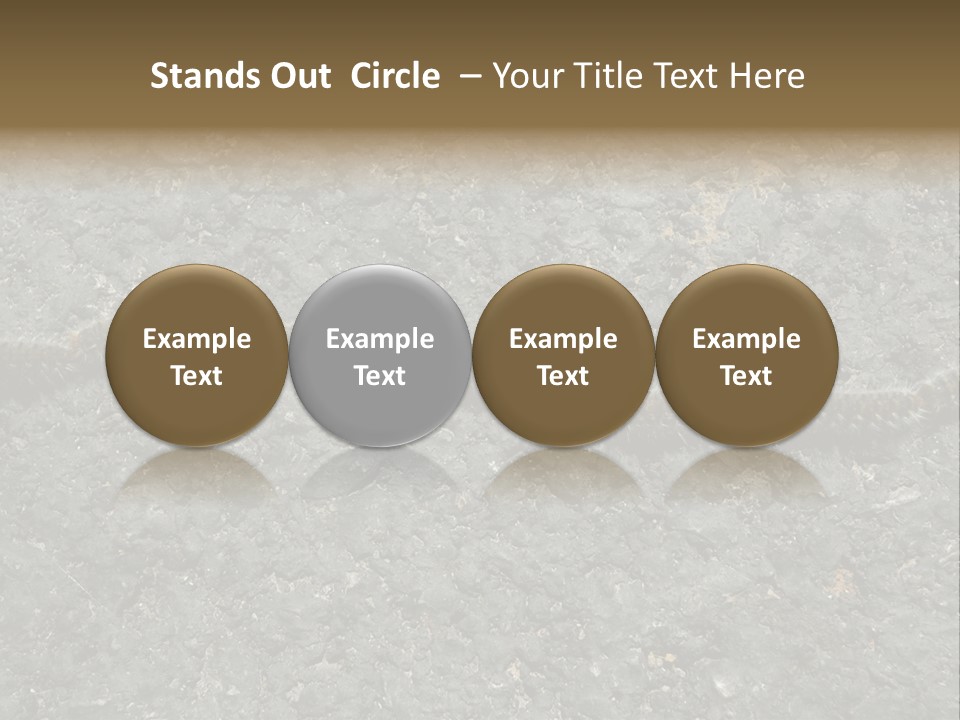 Stands Out Circle – Your Title Text Here

Example Text

Example Text

Example Text

Example Text